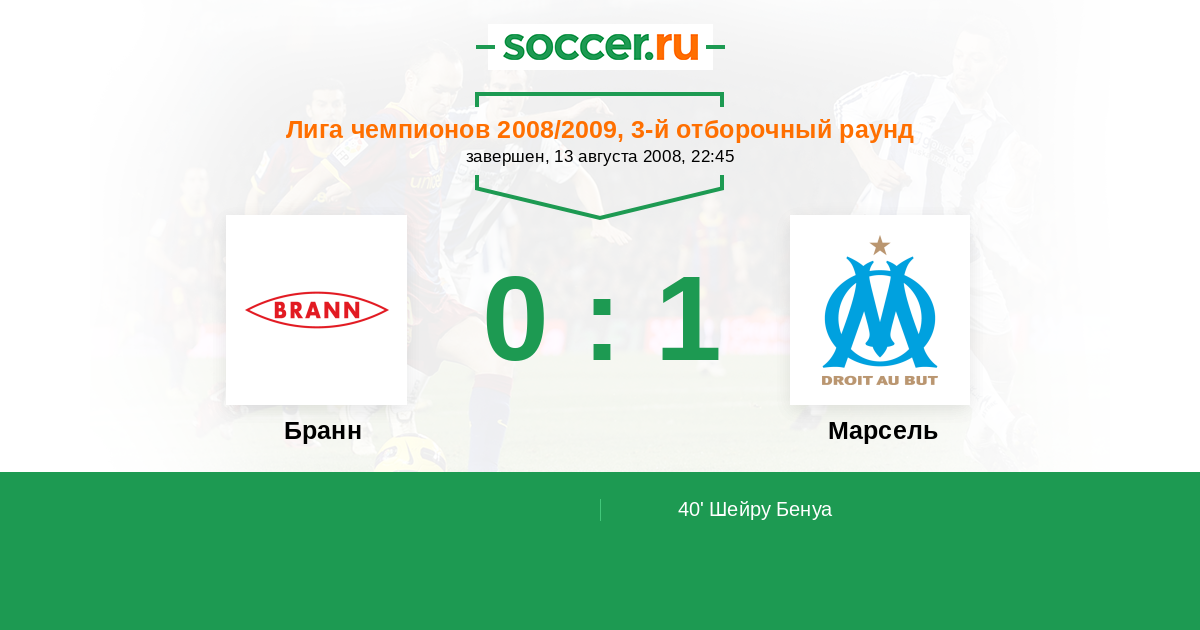 soccer.ru

Лига чемпионов 2008/2009, 3-й отборочный раунд
завершен, 13 августа 2008, 22:45

BRANN

0 : 1

DROIT AU BUT

Бранн

Марсель

40' Шейру Бенуа